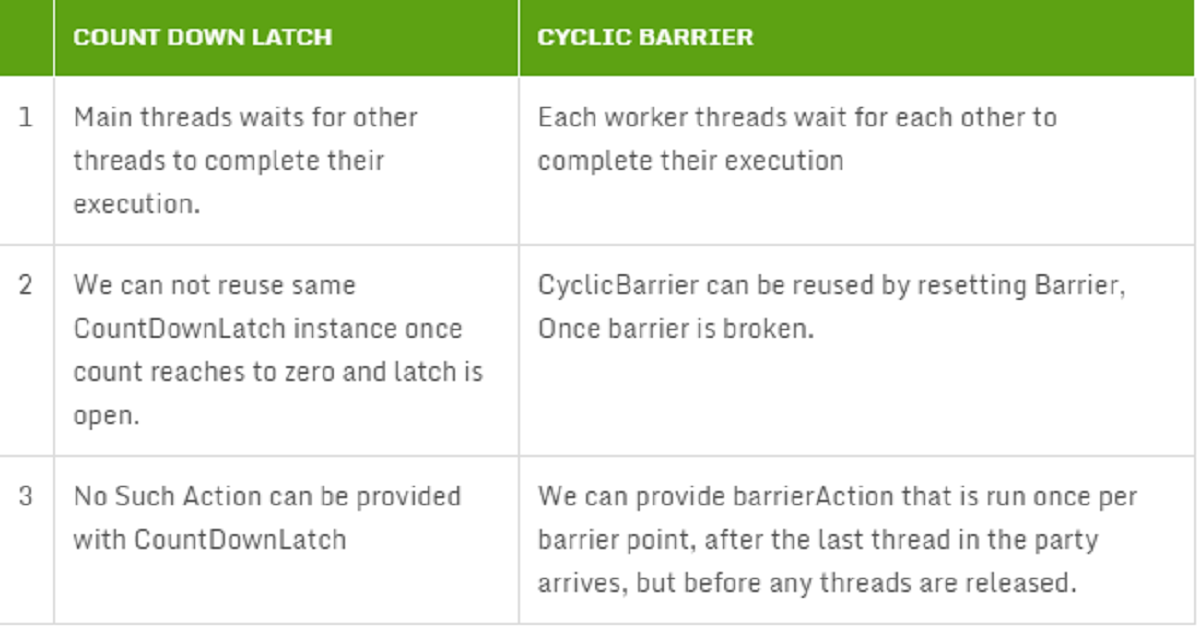 | | COUNT DOWN LATCH | CYCLIC BARRIER |
|---|---|---|
| 1 | Main threads waits for other threads to complete their execution. | Each worker threads wait for each other to complete their execution |
| 2 | We can not reuse same CountDownLatch instance once count reaches to zero and latch is open. | CyclicBarrier can be reused by resetting Barrier, Once barrier is broken. |
| 3 | No Such Action can be provided with CountDownLatch | We can provide barrierAction that is run once per barrier point, after the last thread in the party arrives, but before any threads are released. |